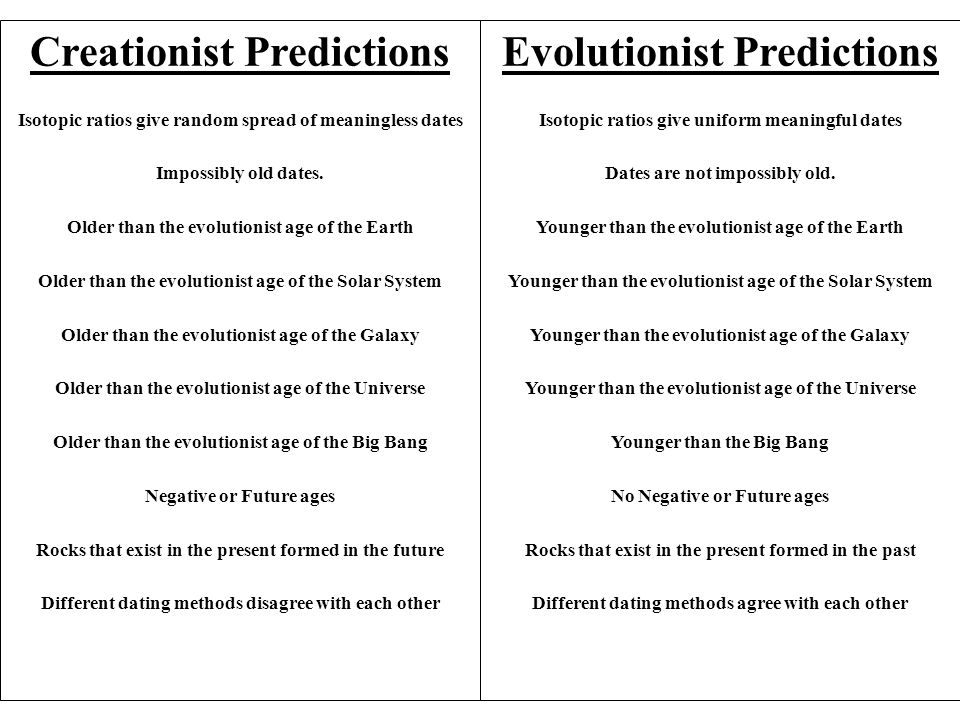 | Creationist Predictions | Evolutionist Predictions |
|---|---|
| Isotopic ratios give random spread of meaningless dates | Isotopic ratios give uniform meaningful dates |
| Impossibly old dates. | Dates are not impossibly old. |
| Older than the evolutionist age of the Earth | Younger than the evolutionist age of the Earth |
| Older than the evolutionist age of the Solar System | Younger than the evolutionist age of the Solar System |
| Older than the evolutionist age of the Galaxy | Younger than the evolutionist age of the Galaxy |
| Older than the evolutionist age of the Universe | Younger than the evolutionist age of the Universe |
| Older than the evolutionist age of the Big Bang | Younger than the Big Bang |
| Negative or Future ages | No Negative or Future ages |
| Rocks that exist in the present formed in the future | Rocks that exist in the present formed in the past |
| Different dating methods disagree with each other | Different dating methods agree with each other |